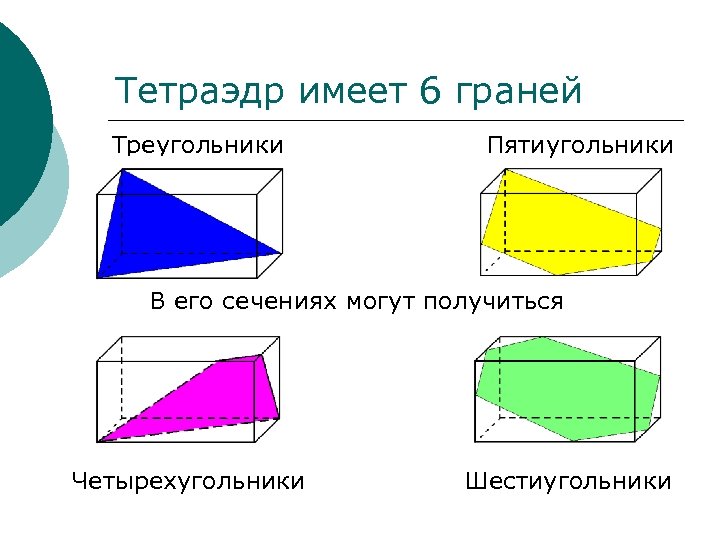 Тетраэдр имеет 6 граней

Треугольники

Пятиугольники

В его сечениях могут получиться

Четырехугольники

Шестиугольники